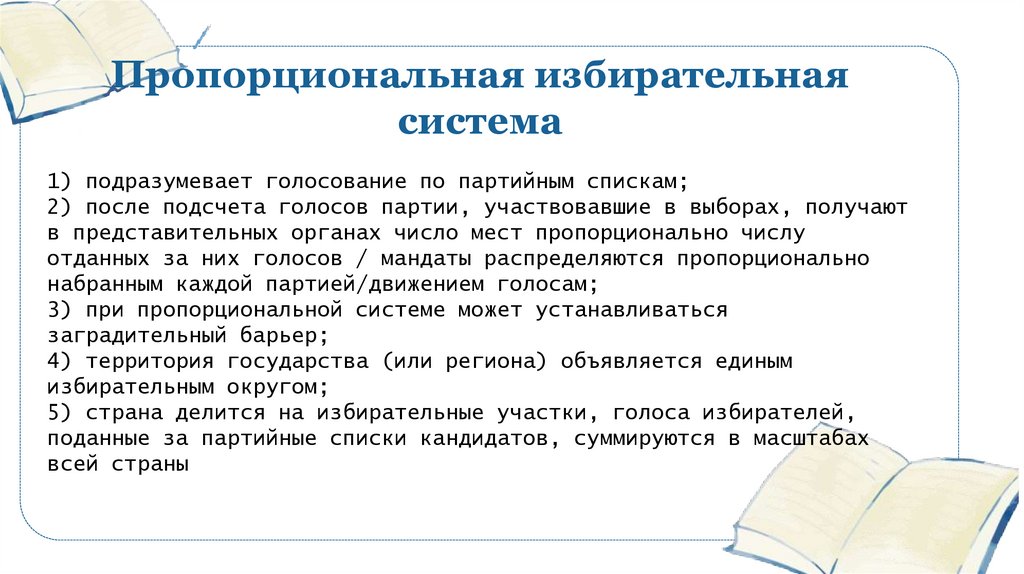 Пропорциональная избирательная система

1) подразумевает голосование по партийным спискам;
2) после подсчета голосов партии, участвовавшие в выборах, получают в представительных органах число мест пропорционально числу отданных за них голосов / мандаты распределяются пропорционально набранным каждой партией/движением голосам;
3) при пропорциональной системе может устанавливаться заградительный барьер;
4) территория государства (или региона) объявляется единым избирательным округом;
5) страна делится на избирательные участки, голоса избирателей, поданные за партийные списки кандидатов, суммируются в масштабах всей страны